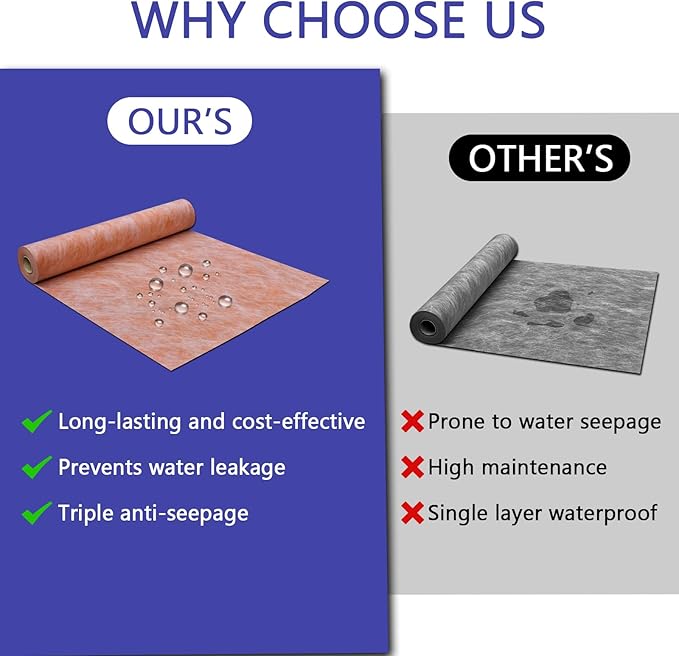 WHY CHOOSE US

OUR'S

Long-lasting and cost-effective

Prevents water leakage

Triple anti-seepage

OTHER'S

Prone to water seepage

High maintenance

Single layer waterproof